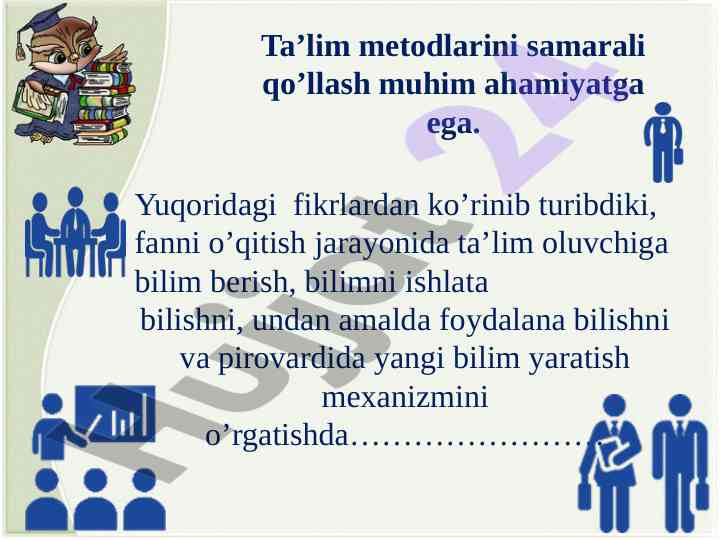 Ta’lim metodlarini samarali qo’llash muhim ahamiyatga ega.

Yuqoridagi fikrlardan ko’rinib turibdiki, fanni o’qitish jarayonida ta’lim oluvchiga bilim berish, bilimni ishlata bilishni, undan amalda foydalana bilishni va pirovardida yangi bilim yaratish mexanizmini o’rgatishda……………………

Hujjat 24